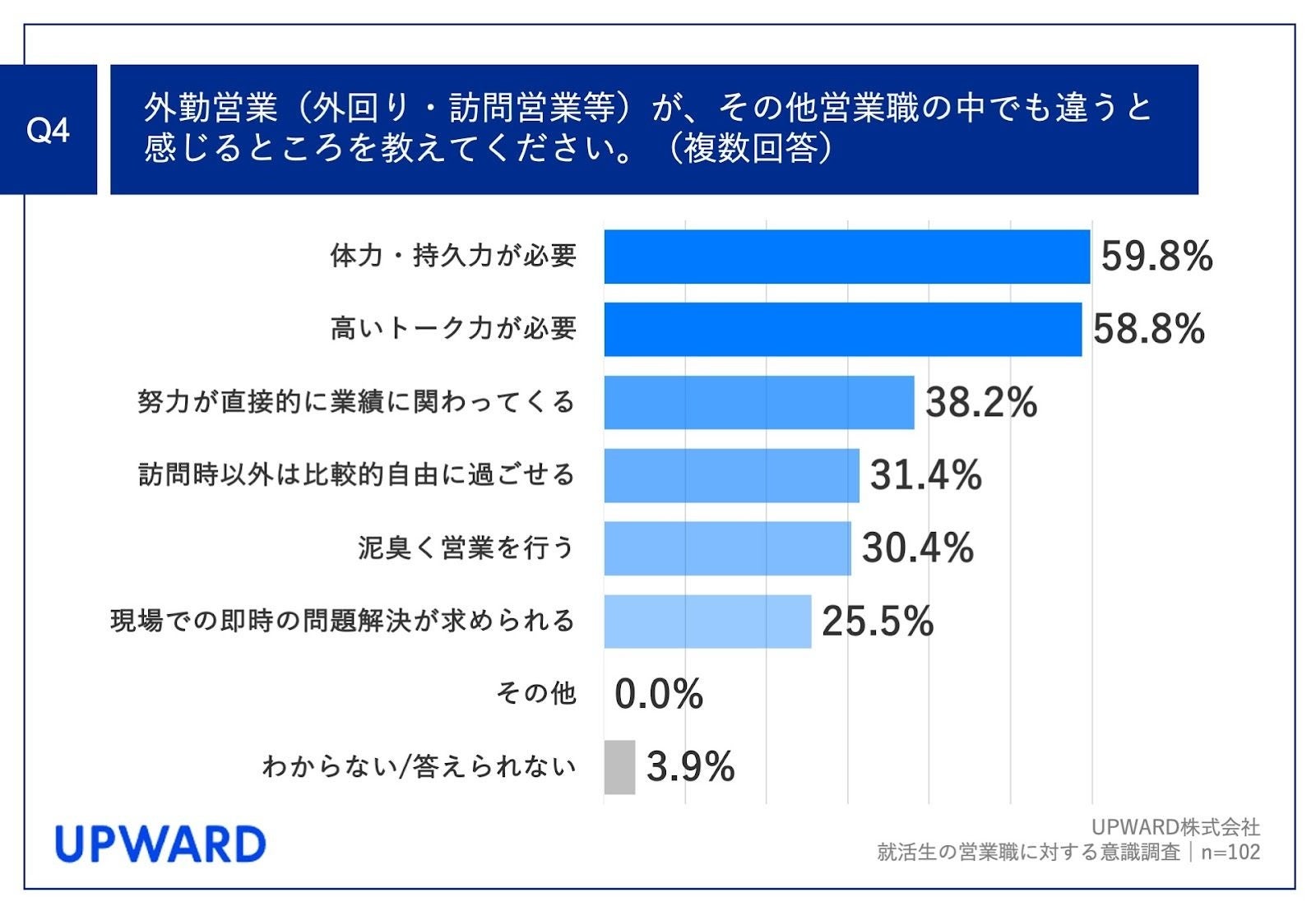 Q4

外勤営業（外回り・訪問営業等）が、その他営業職の中でも違うと感じるところを教えてください。（複数回答）

体力・持久力が必要 59.8%
高いトーク力が必要 58.8%
努力が直接的に業績に関わってくる 38.2%
訪問時以外は比較的自由に過ごせる 31.4%
泥臭く営業を行う 30.4%
現場での即時の問題解決が求められる 25.5%
その他 0.0%
わからない/答えられない 3.9%

UPWARD

UPWARD株式会社
就活生の営業職に対する意識調査｜n=102